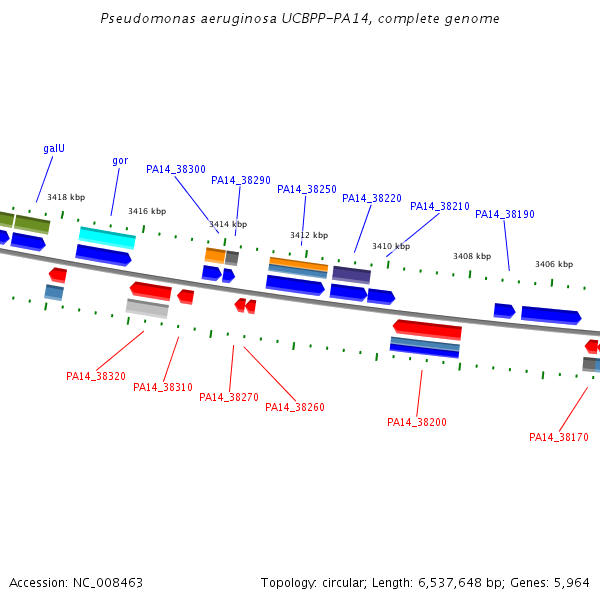 Pseudomonas aeruginosa UCBPP-PA14, complete genome

galU
gor
PA14_38300
PA14_38290
PA14_38250
PA14_38220
PA14_38210
PA14_38190

3418 kbp
3416 kbp
3414 kbp
3412 kbp
3410 kbp
3408 kbp
3406 kbp

PA14_38320
PA14_38310
PA14_38270
PA14_38260
PA14_38200
PA14_38170

Accession: NC_008463
Topology: circular; Length: 6,537,648 bp; Genes: 5,964